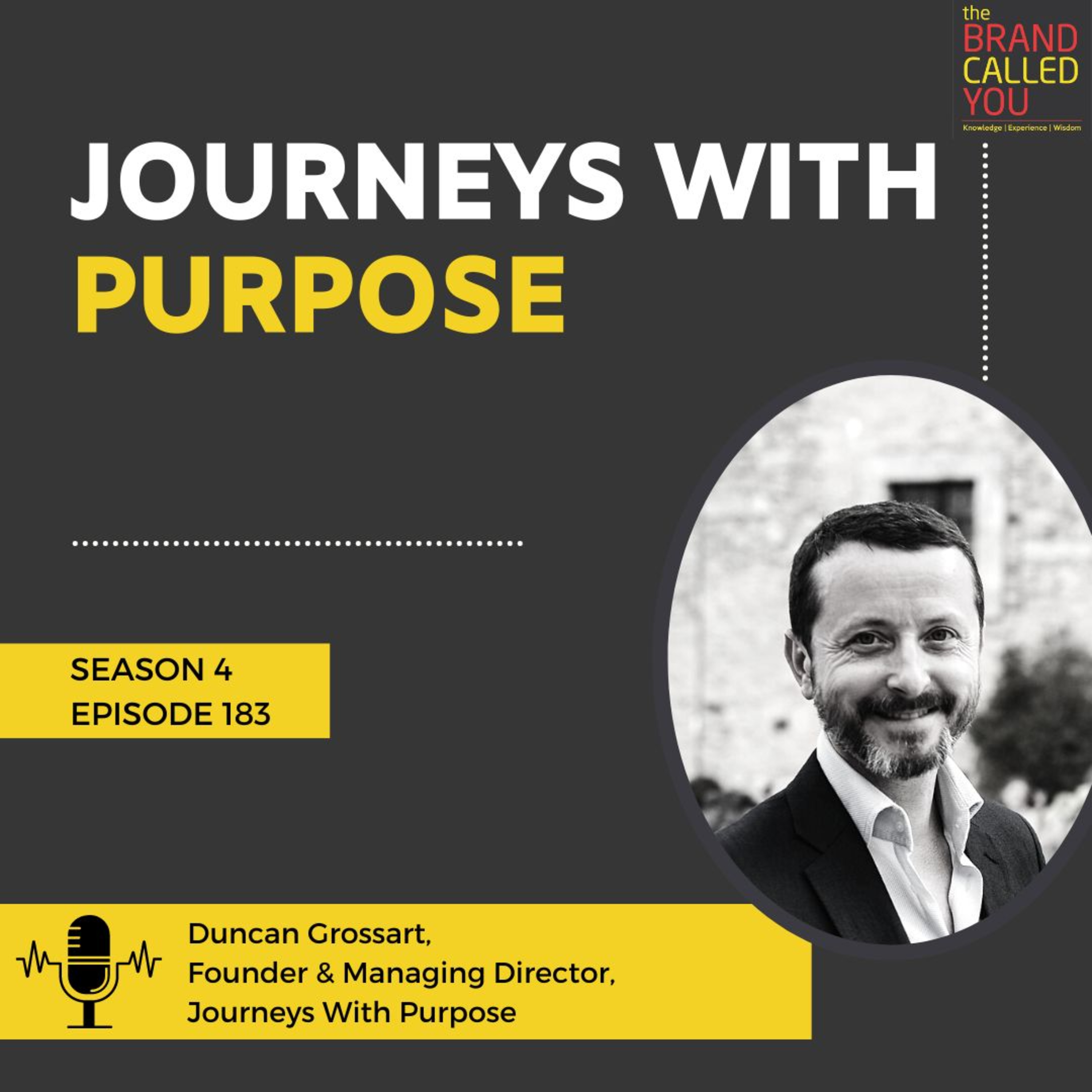 the
BRAND
CALLED
YOU
Knowledge | Experience | Wisdom

JOURNEYS WITH
PURPOSE

SEASON 4
EPISODE 183

Duncan Grossart,
Founder & Managing Director,
Journeys With Purpose